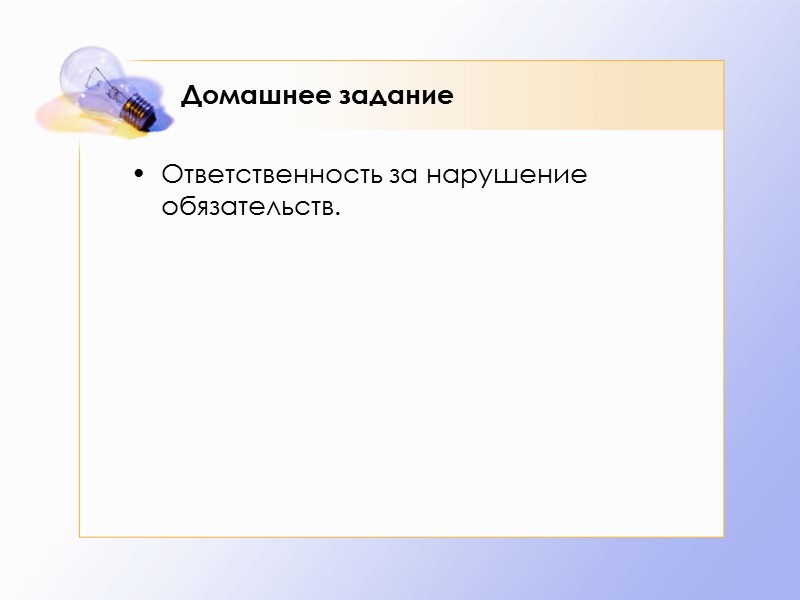 Домашнее задание

• Ответственность за нарушение обязательств.